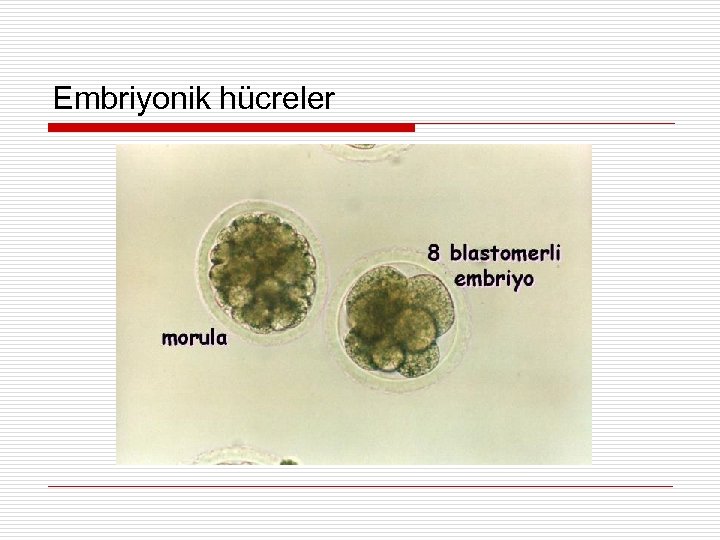 Embriyonik hücreler

8 blastomerli embriyo

morula